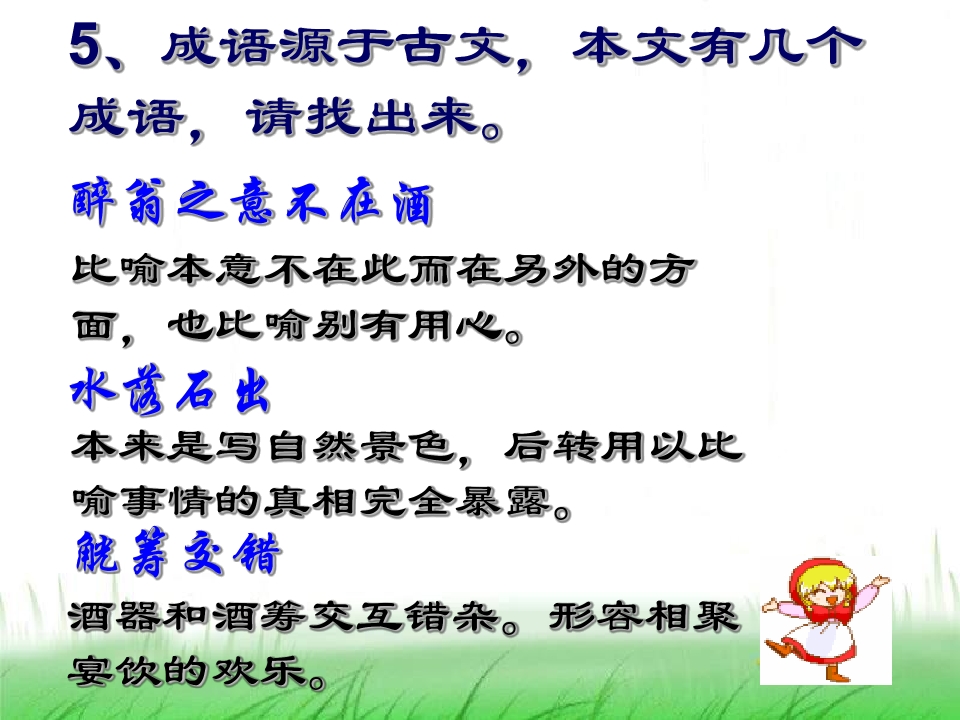 5、成语源于古文，本文有几个成语，请找出来。

醉翁之意不在酒

比喻本意不在此而在另外的方面，也比喻别有用心。

水落石出

本来是写自然景色，后转用以比喻事情的真相完全暴露。

觥筹交错

酒器和酒筹交互错杂。形容相聚宴饮的欢乐。